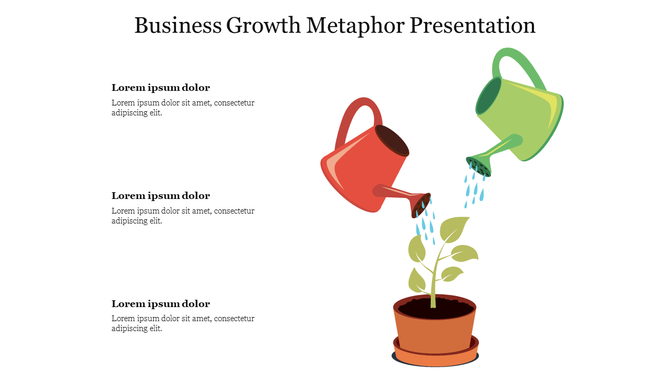 Business Growth Metaphor Presentation

Lorem ipsum dolor

Lorem ipsum dolor sit amet, consectetur adipiscing elit.

Lorem ipsum dolor

Lorem ipsum dolor sit amet, consectetur adipiscing elit.

Lorem ipsum dolor

Lorem ipsum dolor sit amet, consectetur adipiscing elit.